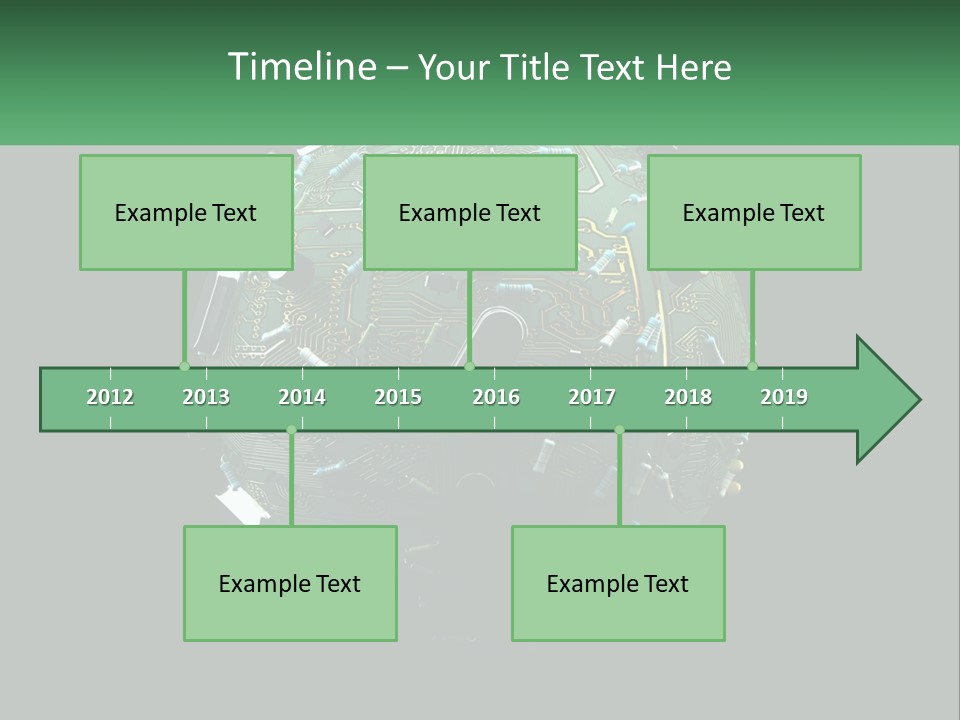 Timeline – Your Title Text Here

Example Text

Example Text

Example Text

2012 2013 2014 2015 2016 2017 2018 2019

Example Text

Example Text